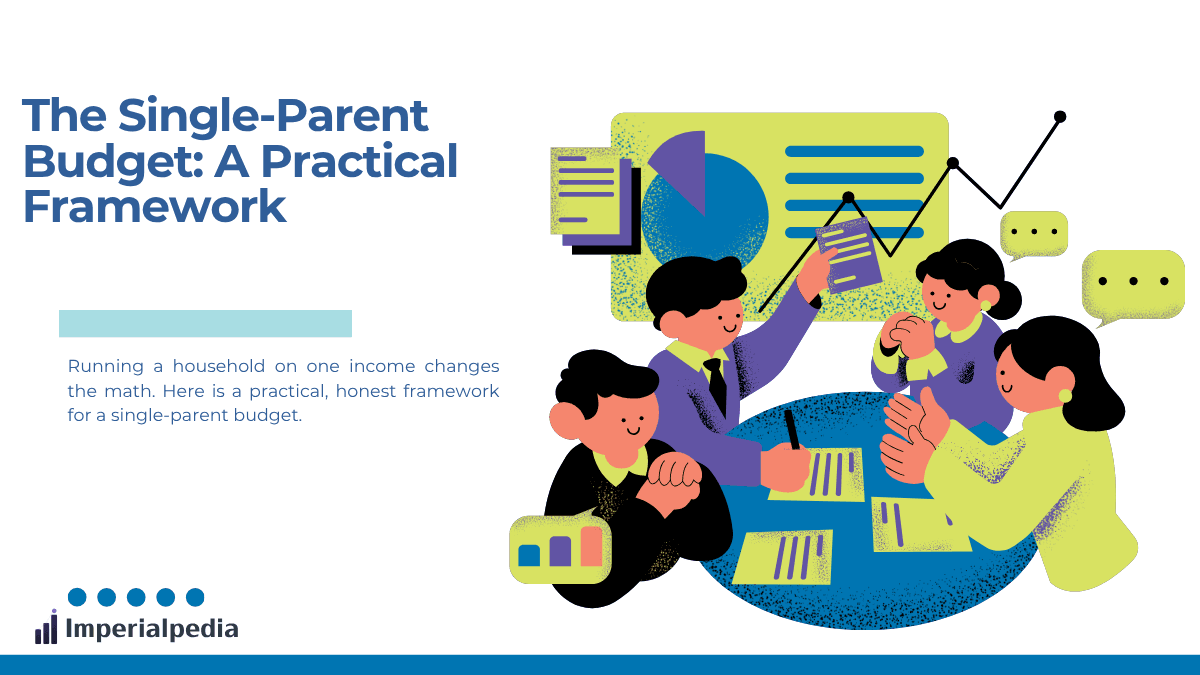 The Single-Parent Budget: A Practical Framework

Running a household on one income changes the math. Here is a practical, honest framework for a single-parent budget.

Imperialpedia